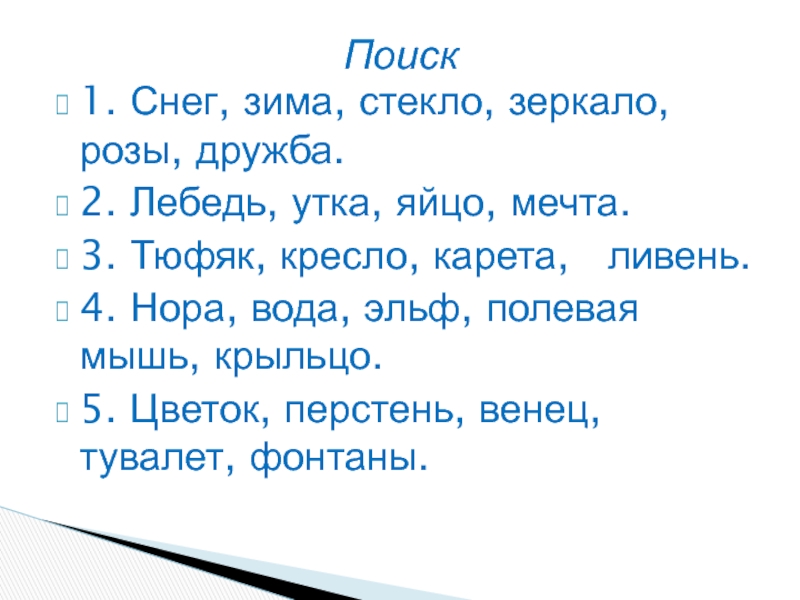 Поиск

1. Снег, зима, стекло, зеркало, розы, дружба.

2. Лебедь, утка, яйцо, мечта.

3. Тюфяк, кресло, карета, ливень.

4. Нора, вода, эльф, полевая мышь, крыльцо.

5. Цветок, перстень, венец, тувалет, фонтаны.